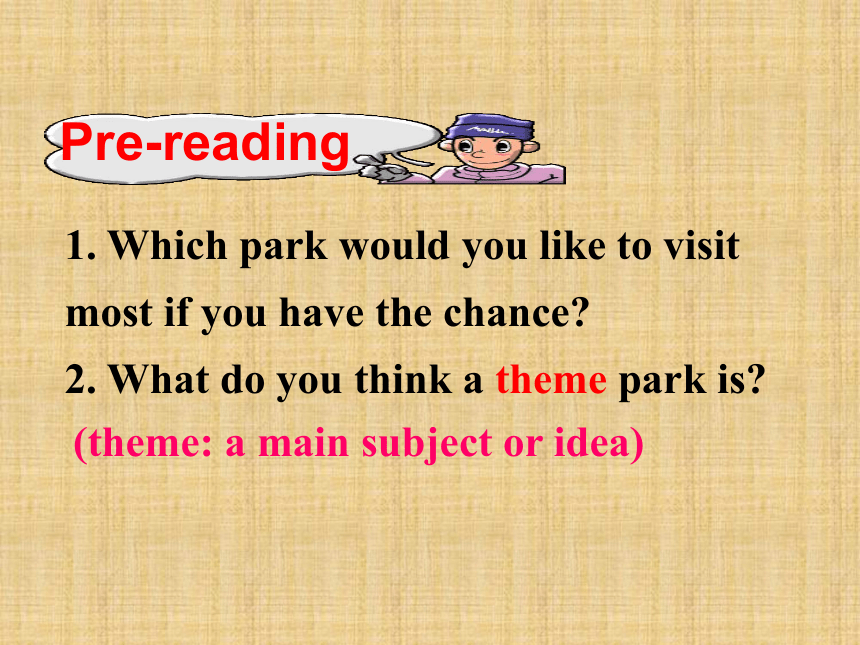 Pre-reading

1. Which park would you like to visit most if you have the chance?

2. What do you think a theme park is?

(theme: a main subject or idea)